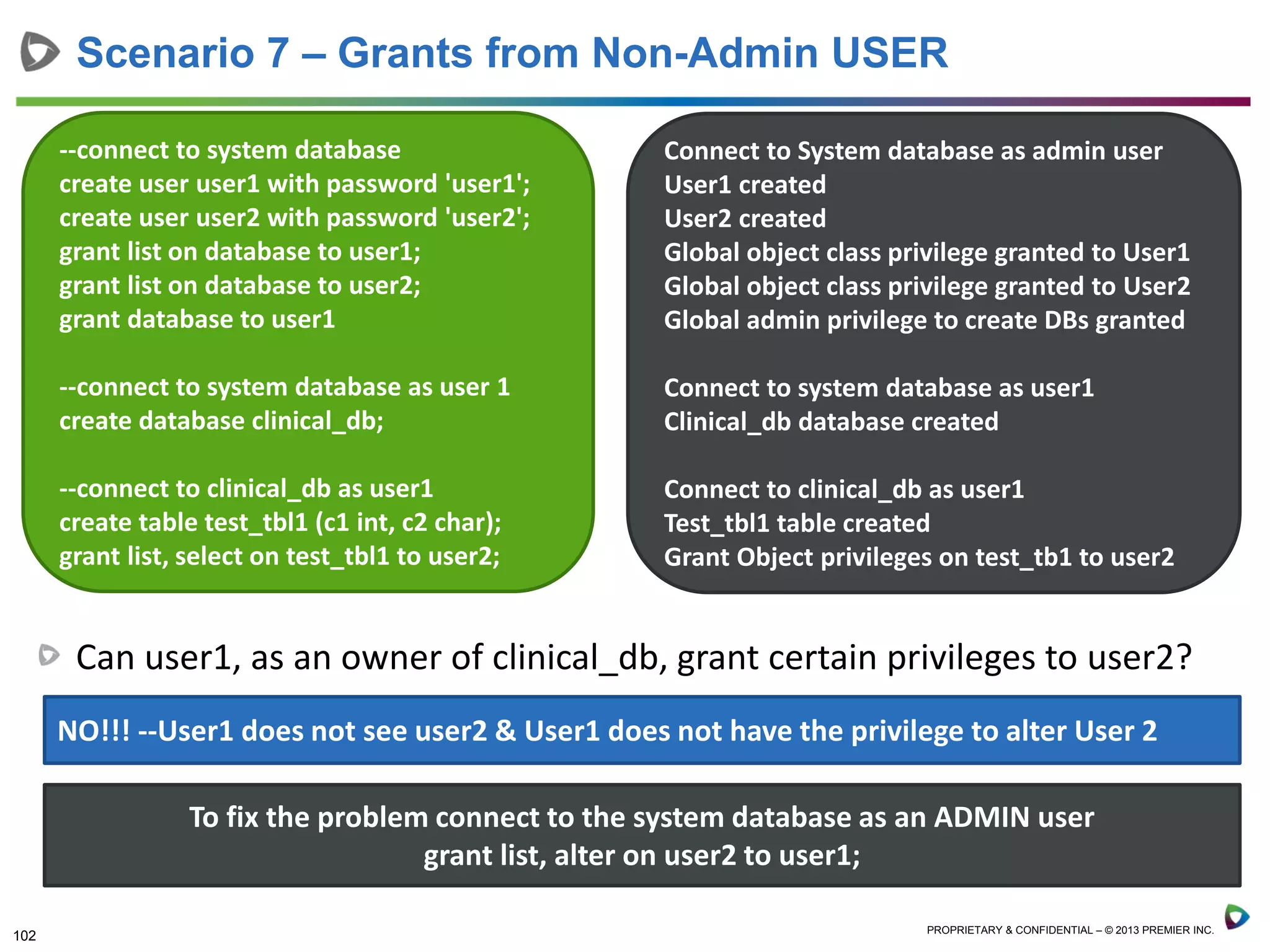 Scenario 7 – Grants from Non-Admin USER

--connect to system database
create user user1 with password 'user1';
create user user2 with password 'user2';
grant list on database to user1;
grant list on database to user2;
grant database to user1

--connect to system database as user 1
create database clinical_db;

--connect to clinical_db as user1
create table test_tbl1 (c1 int, c2 char);
grant list, select on test_tbl1 to user2;

Connect to System database as admin user
User1 created
User2 created
Global object class privilege granted to User1
Global object class privilege granted to User2
Global admin privilege to create DBs granted

Connect to system database as user1
Clinical_db database created

Connect to clinical_db as user1
Test_tbl1 table created
Grant Object privileges on test_tb1 to user2

Can user1, as an owner of clinical_db, grant certain privileges to user2?

NO!!! --User1 does not see user2 & User1 does not have the privilege to alter User 2

To fix the problem connect to the system database as an ADMIN user
grant list, alter on user2 to user1;

102

PROPRIETARY & CONFIDENTIAL – © 2013 PREMIER INC.